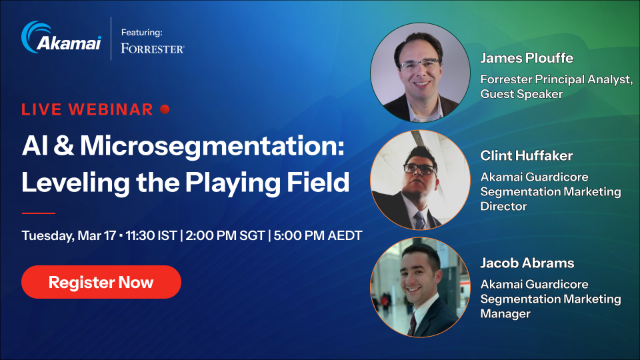 Akamai

Featuring:
FORRESTER

LIVE WEBINAR

AI & Microsegmentation: Leveling the Playing Field

Tuesday, Mar 17 • 11:30 IST | 2:00 PM SGT | 5:00 PM AEDT

Register Now

James Plouffe
Forrester Principal Analyst, Guest Speaker

Clint Huffaker
Akamai Guardicore Segmentation Marketing Director

Jacob Abrams
Akamai Guardicore Segmentation Marketing Manager